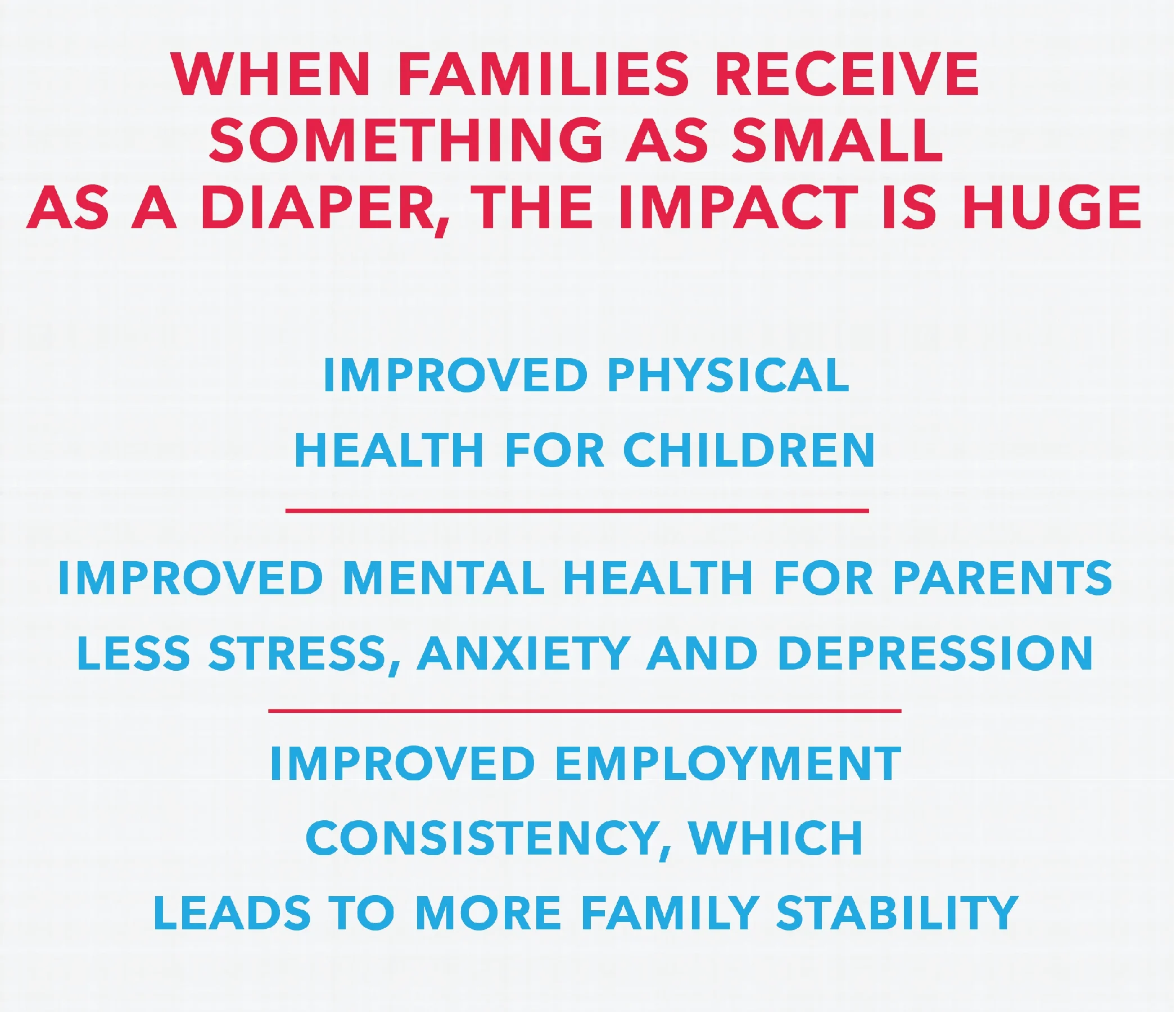 WHEN FAMILIES RECEIVE SOMETHING AS SMALL AS A DIAPER, THE IMPACT IS HUGE

IMPROVED PHYSICAL HEALTH FOR CHILDREN

IMPROVED MENTAL HEALTH FOR PARENTS
LESS STRESS, ANXIETY AND DEPRESSION

IMPROVED EMPLOYMENT CONSISTENCY, WHICH LEADS TO MORE FAMILY STABILITY